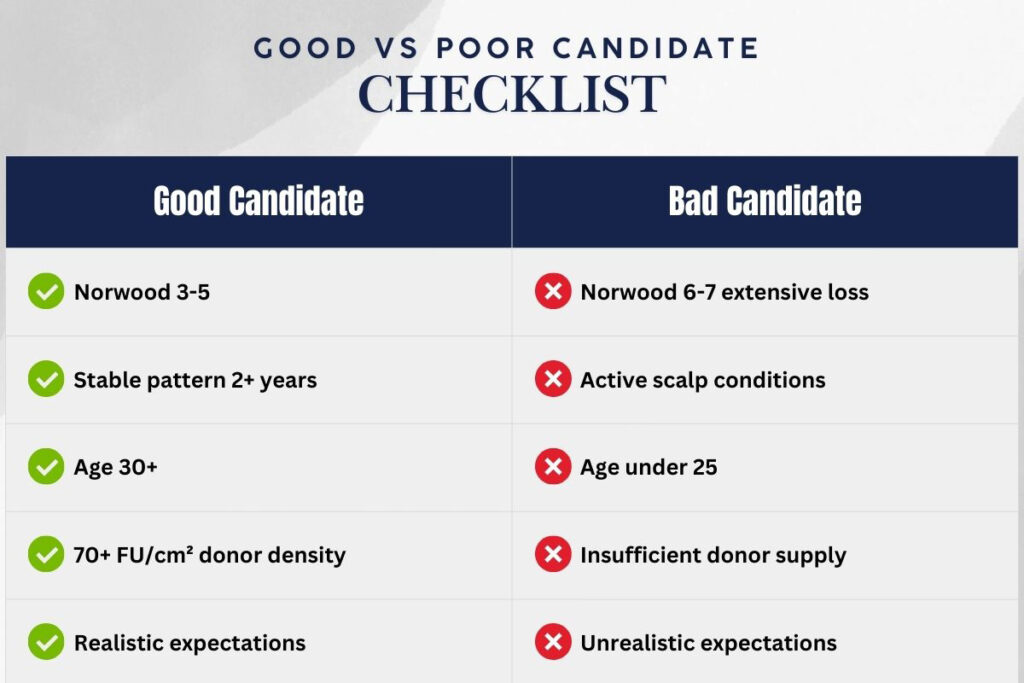 GOOD VS POOR CANDIDATE
CHECKLIST

| Good Candidate | Bad Candidate |
|---|---|
| Norwood 3-5 | Norwood 6-7 extensive loss |
| Stable pattern 2+ years | Active scalp conditions |
| Age 30+ | Age under 25 |
| 70+ FU/cm² donor density | Insufficient donor supply |
| Realistic expectations | Unrealistic expectations |